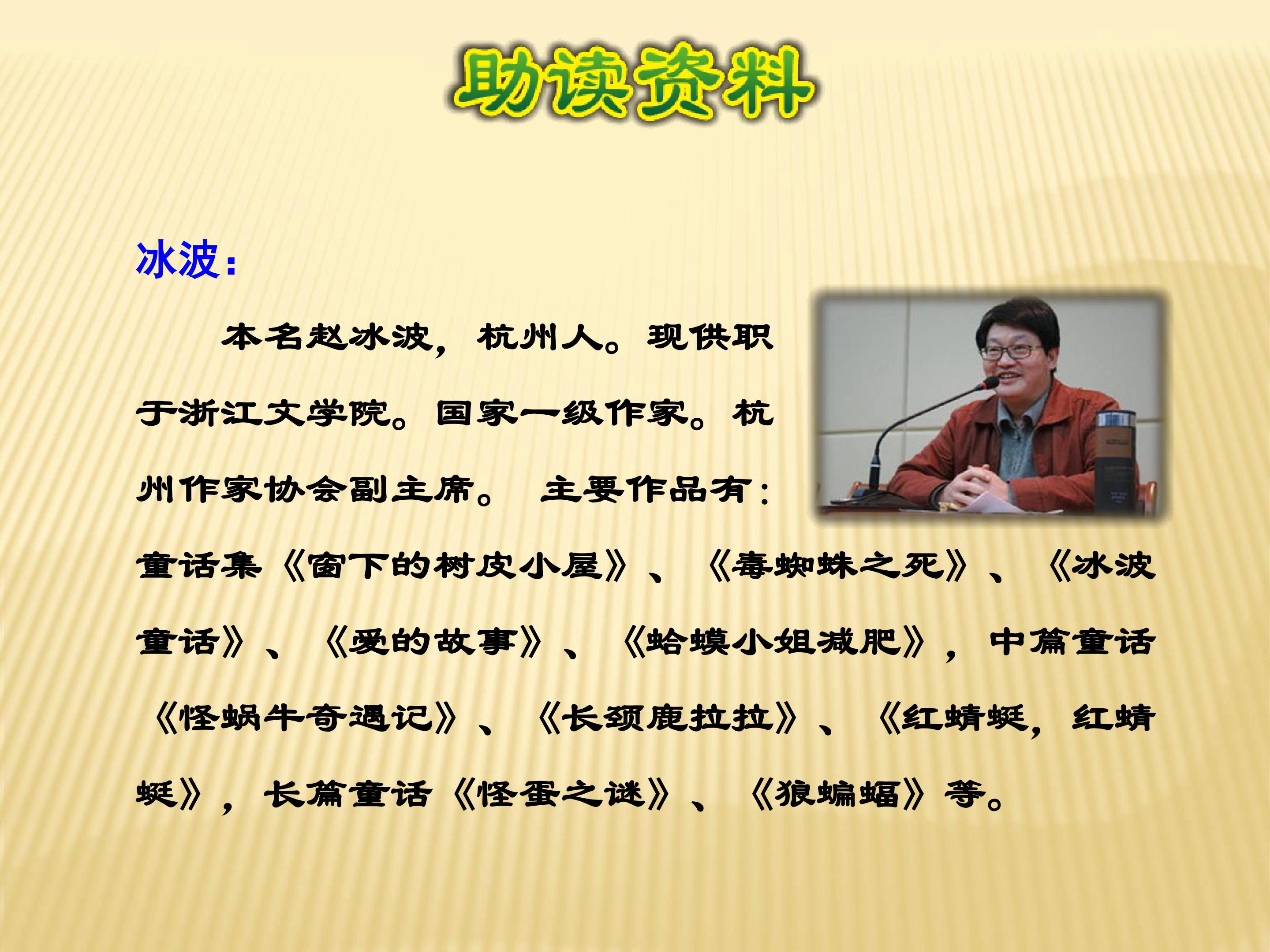 助读资料

冰波：

本名赵冰波，杭州人。现供职于浙江文学院。国家一级作家。杭州作家协会副主席。 主要作品有：童话集《窗下的树皮小屋》、《毒蜘蛛之死》、《冰波童话》、《爱的故事》、《蛤蟆小姐减肥》，中篇童话《怪蜗牛奇遇记》、《长颈鹿拉拉》、《红蜻蜓，红蜻蜓》，长篇童话《怪蛋之谜》、《狼蝙蝠》等。